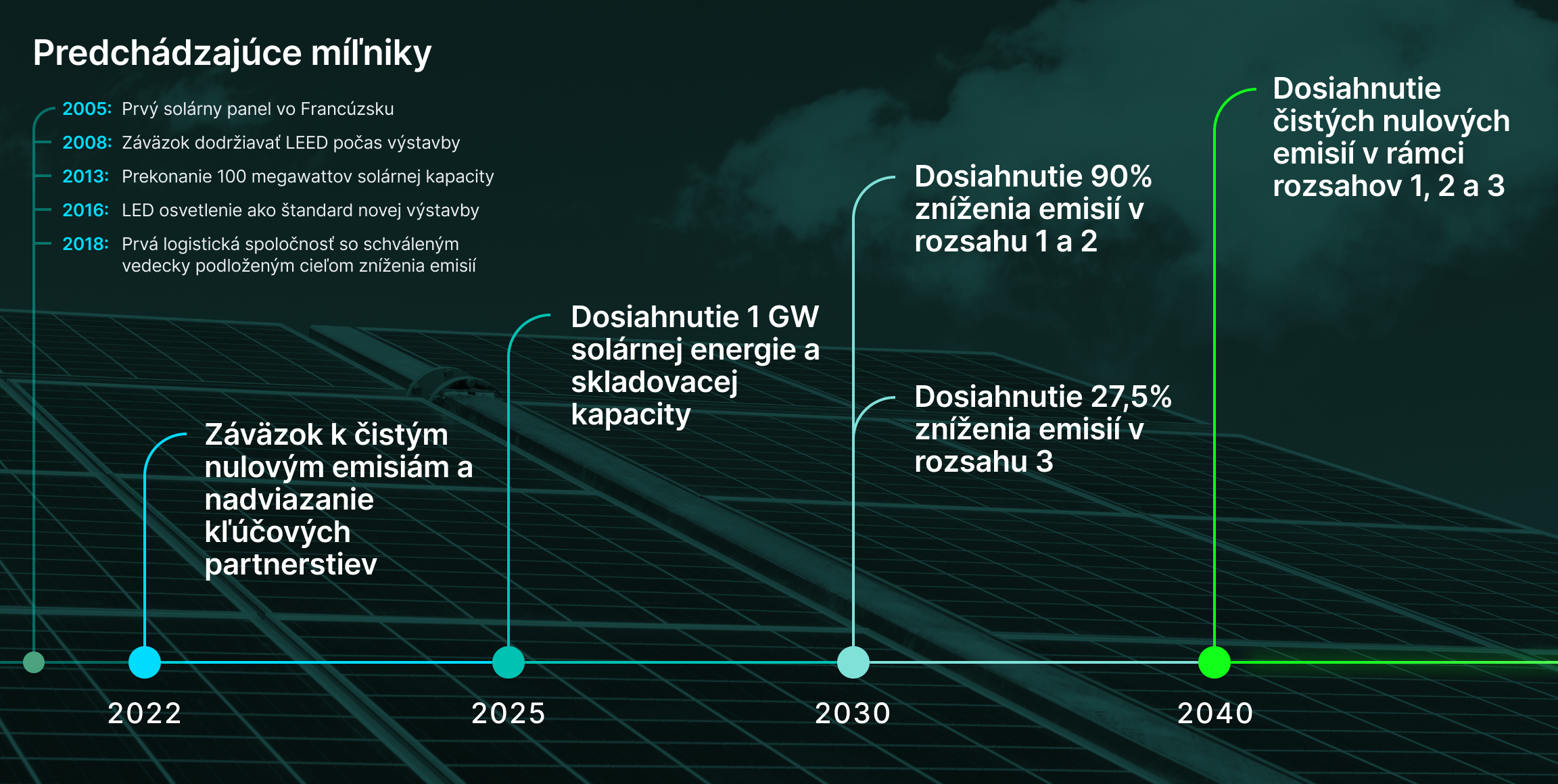 Predchádzajúce míľniky

2005: Prvý solárny panel vo Francúzsku

2008: Záväzok dodržiavať LEED počas výstavby

2013: Prekonanie 100 megawattov solárnej kapacity

2016: LED osvetlenie ako štandard novej výstavby

2018: Prvá logistická spoločnosť so schváleným vedecky podloženým cieľom zníženia emisií

Záväzok k čistým nulovým emisiám a nadviazanie kľúčových partnerstiev

Dosiahnutie 1 GW solárnej energie a skladovacej kapacity

Dosiahnutie 90% zníženia emisií v rozsahu 1 a 2

Dosiahnutie 27,5% zníženia emisií v rozsahu 3

Dosiahnutie čistých nulových emisií v rámci rozsahov 1, 2 a 3

2022

2025

2030

2040